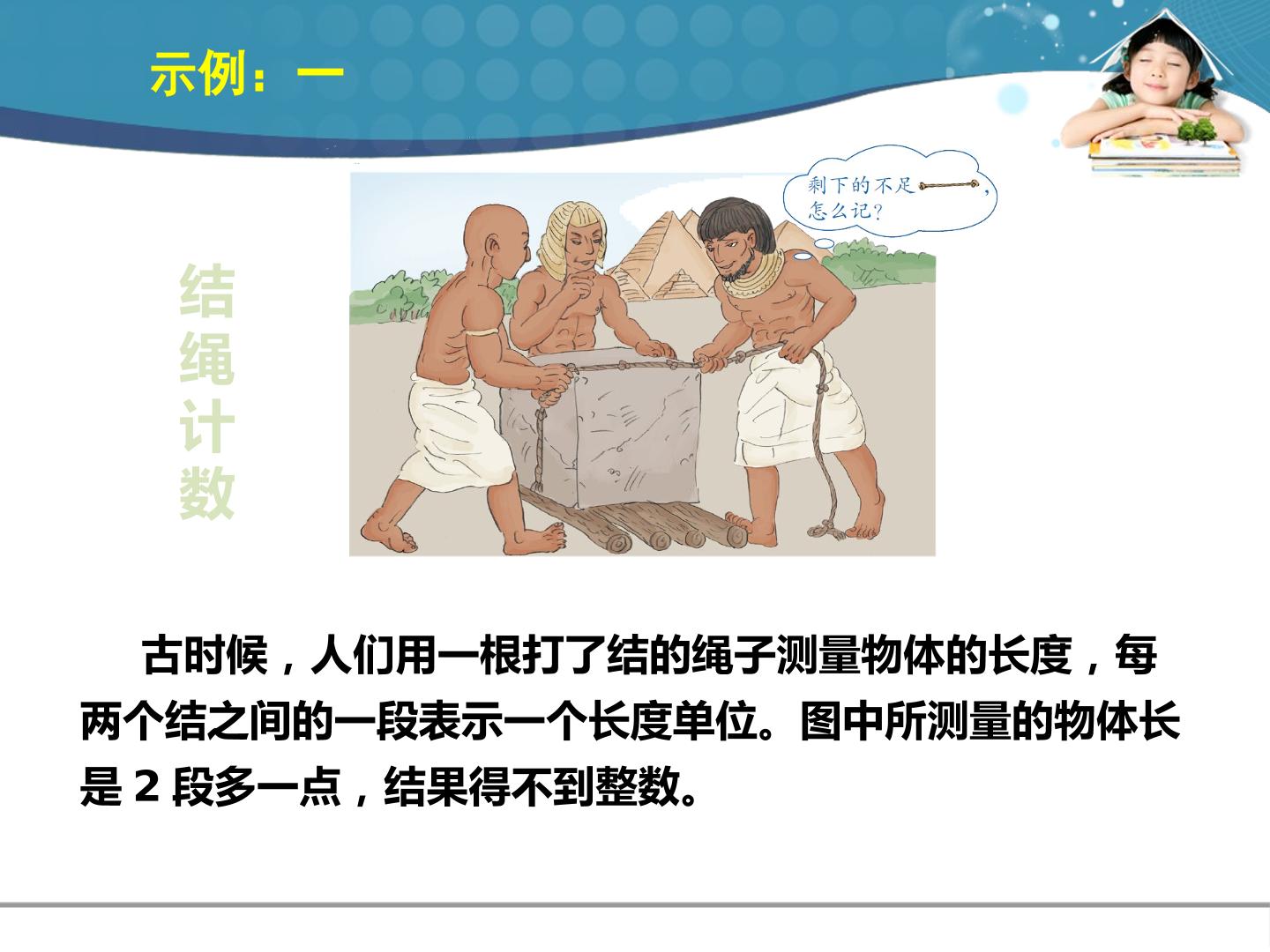 示例：一

结绳计数

剩下的不足，怎么记？

古时候，人们用一根打了结的绳子测量物体的长度，每两个结之间的一段表示一个长度单位。图中所测量的物体长是 2 段多一点，结果得不到整数。